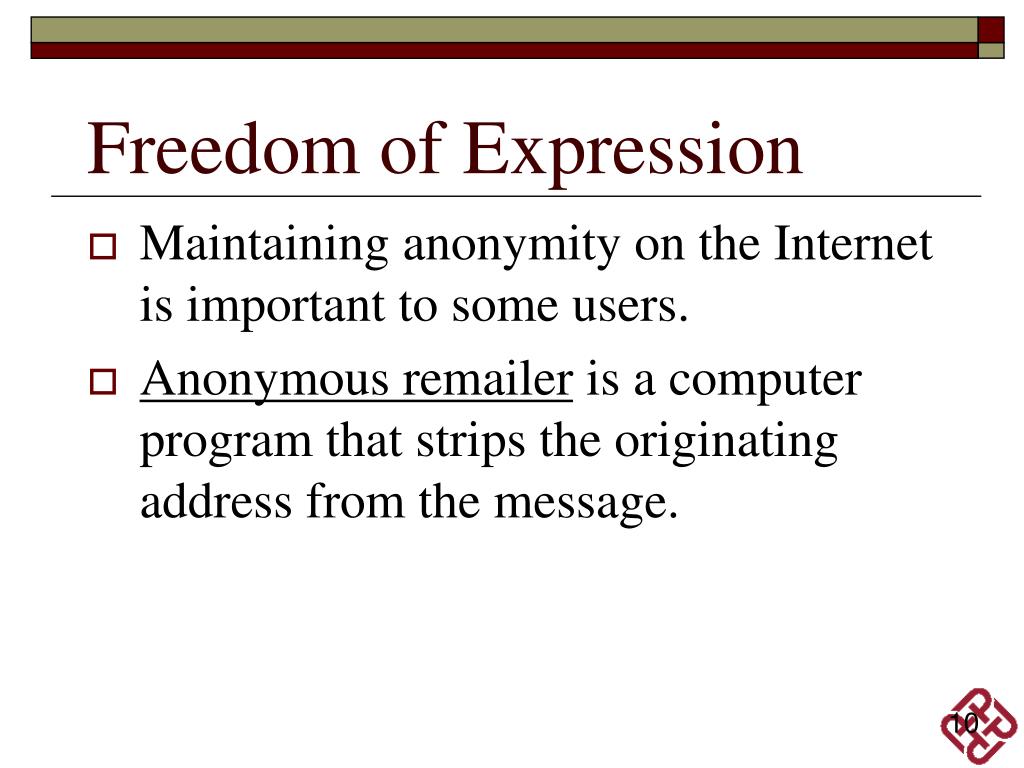 Freedom of Expression

Maintaining anonymity on the Internet is important to some users.

Anonymous remailer is a computer program that strips the originating address from the message.

10